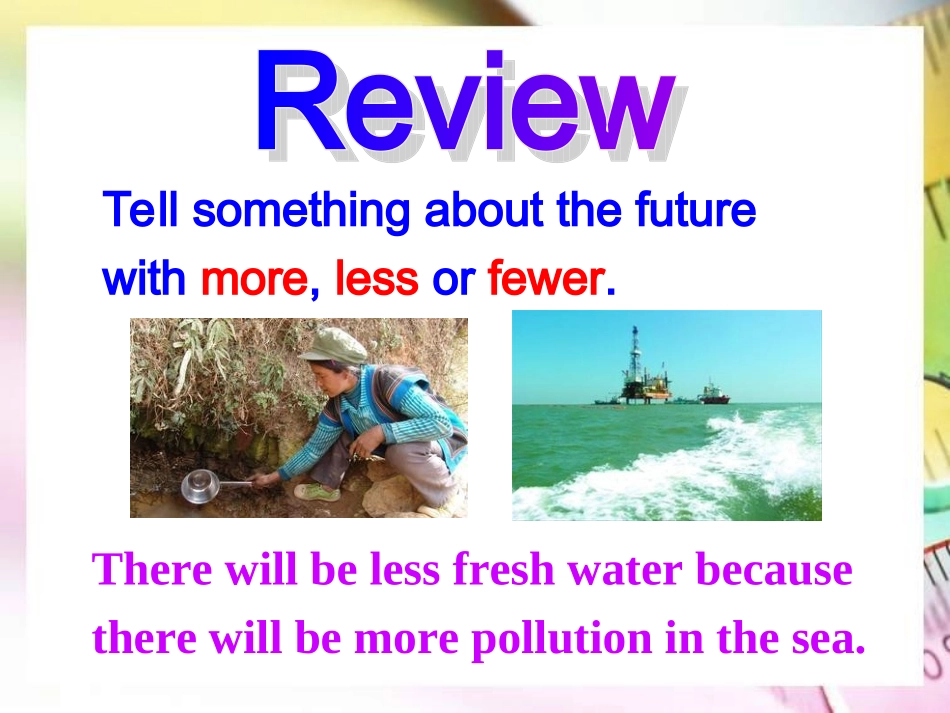 Review

Tell something about the future with more, less or fewer.

There will be less fresh water because there will be more pollution in the sea.